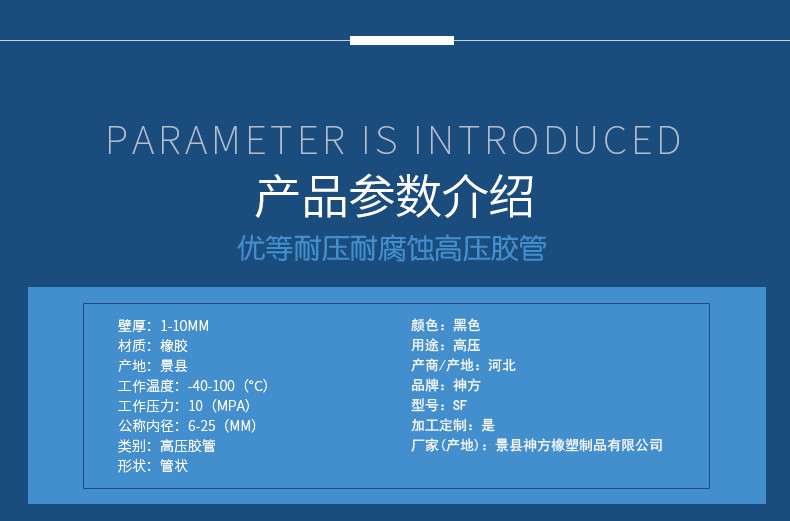 PARAMETER IS INTRODUCED

产品参数介绍

优等耐压耐腐蚀高压胶管

壁厚：1-10MM
材质：橡胶
产地：景县
工作温度：-40-100（°C）
工作压力：10（MPA）
公称内径：6-25（MM）
类别：高压胶管
形状：管状

颜色：黑色
用途：高压
产商/产地：河北
品牌：神方
型号：SF
加工定制：是
厂家（产地）：景县神方橡塑制品有限公司